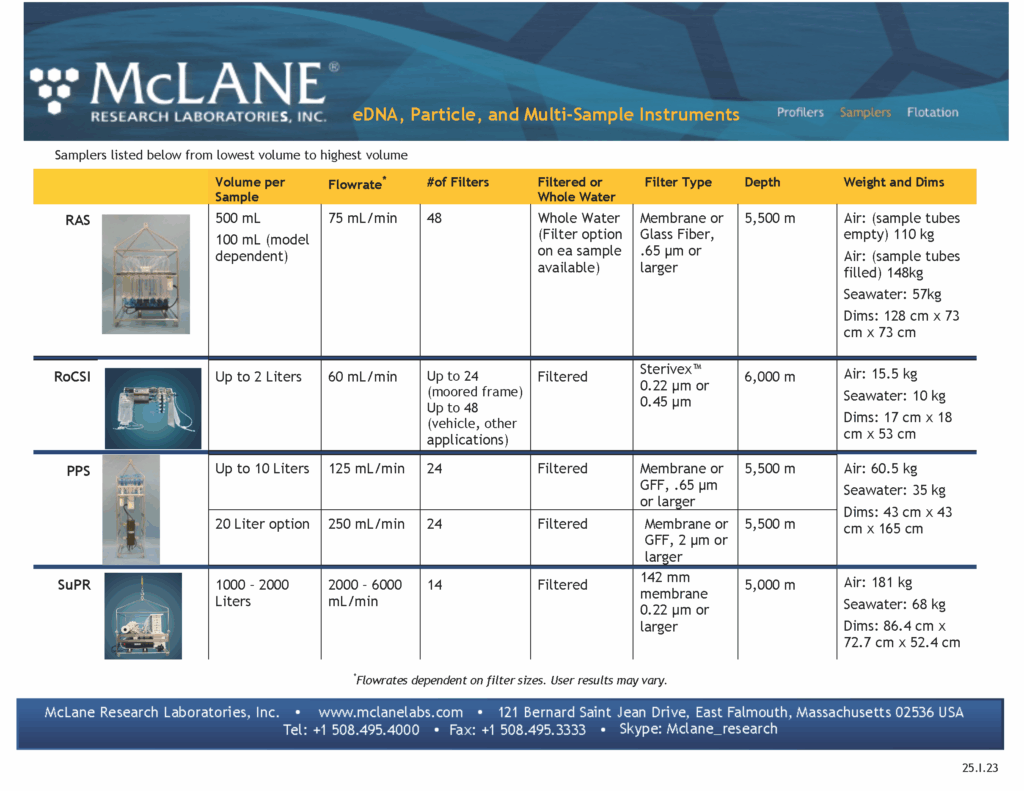 McLANE®
RESEARCH LABORATORIES, INC.

eDNA, Particle, and Multi-Sample Instruments

Profilers Samplers Flotation

Samplers listed below from lowest volume to highest volume

| | Volume per Sample | Flowrate* | #of Filters | Filtered or Whole Water | Filter Type | Depth | Weight and Dims |
|---|---|---|---|---|---|---|---|
| RAS | 500 mL 100 mL (model dependent) | 75 mL/min | 48 | Whole Water (Filter option on ea sample available) | Membrane or Glass Fiber, .65 µm or larger | 5,500 m | Air: (sample tubes empty) 110 kg Air: (sample tubes filled) 148kg Seawater: 57kg Dims: 128 cm x 73 cm x 73 cm |
| RoCSI | Up to 2 Liters | 60 mL/min | Up to 24 (moored frame) Up to 48 (vehicle, other applications) | Filtered | Sterivex™ 0.22 µm or 0.45 µm | 6,000 m | Air: 15.5 kg Seawater: 10 kg Dims: 17 cm x 18 cm x 53 cm |
| PPS | Up to 10 Liters | 125 mL/min | 24 | Filtered | Membrane or GFF, .65 µm or larger | 5,500 m | Air: 60.5 kg Seawater: 35 kg Dims: 43 cm x 43 cm x 165 cm |
| | 20 Liter option | 250 mL/min | 24 | Filtered | Membrane or GFF, 2 µm or larger | 5,500 m | |
| SuPR | 1000 – 2000 Liters | 2000 – 6000 mL/min | 14 | Filtered | 142 mm membrane 0.22 µm or larger | 5,000 m | Air: 181 kg Seawater: 68 kg Dims: 86.4 cm x 72.7 cm x 52.4 cm |

*Flowrates dependent on filter sizes. User results may vary.

McLane Research Laboratories, Inc. • www.mclanelabs.com • 121 Bernard Saint Jean Drive, East Falmouth, Massachusetts 02536 USA
Tel: +1 508.495.4000 • Fax: +1 508.495.3333 • Skype: Mclane_research

25.1.23